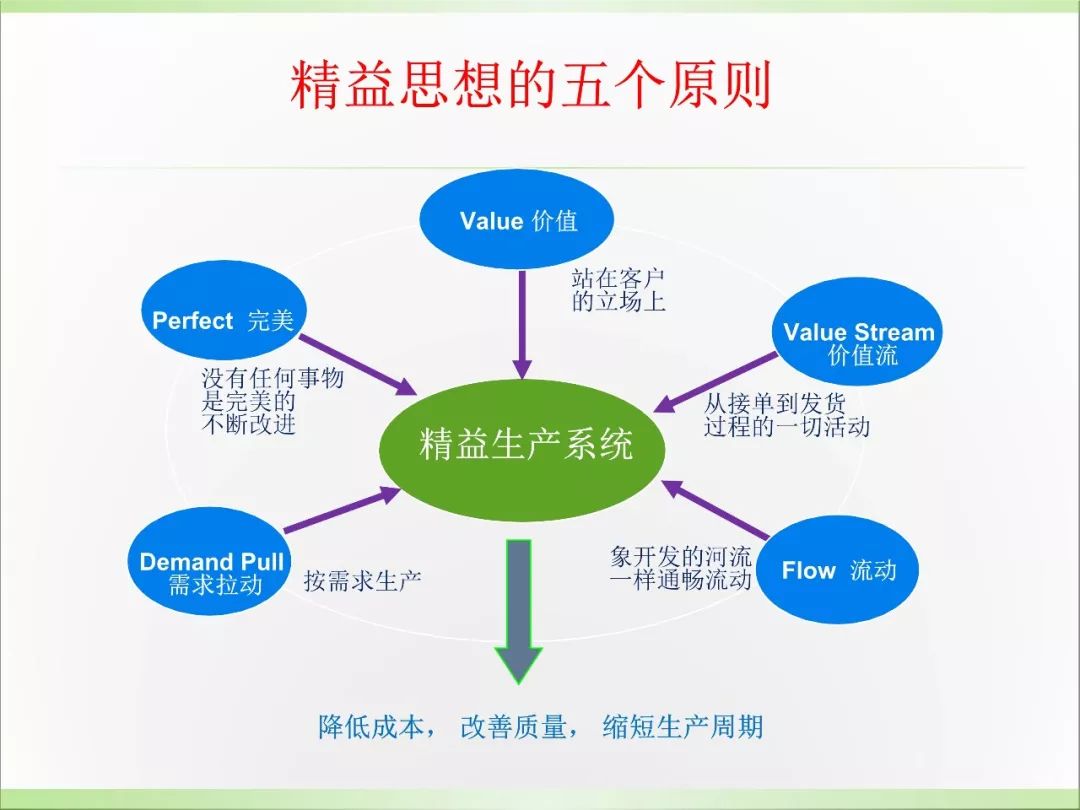 精益思想的五个原则

Value 价值

站在客户的立场上

Perfect 完美

没有任何事物是完美的不断改进

Value Stream 价值流

从接单到发货过程的一切活动

精益生产系统

Demand Pull 需求拉动

按需求生产

象开发的河流一样通畅流动

Flow 流动

降低成本， 改善质量， 缩短生产周期